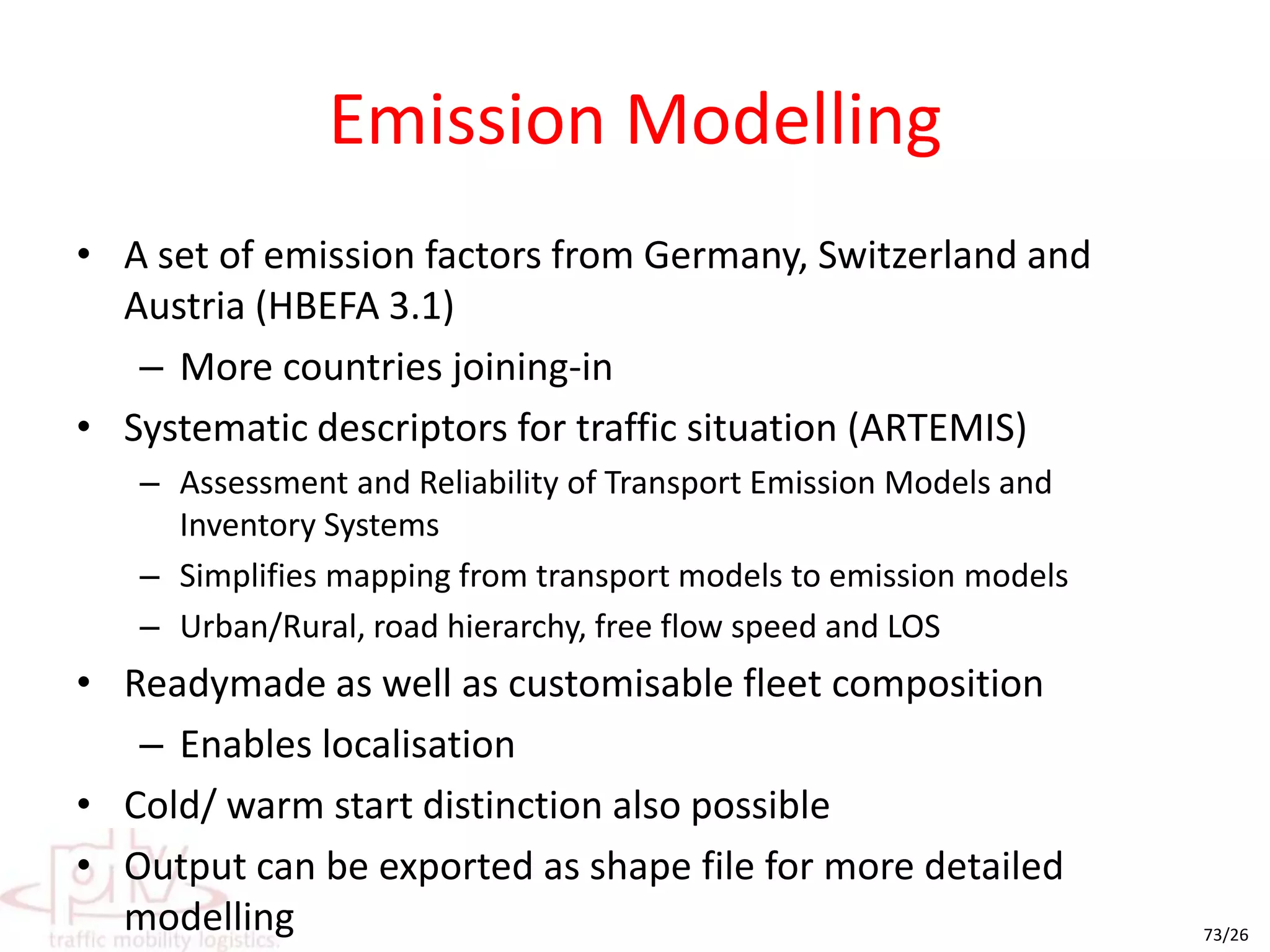 Emission Modelling

• A set of emission factors from Germany, Switzerland and Austria (HBEFA 3.1)
– More countries joining-in
• Systematic descriptors for traffic situation (ARTEMIS)
– Assessment and Reliability of Transport Emission Models and Inventory Systems
– Simplifies mapping from transport models to emission models
– Urban/Rural, road hierarchy, free flow speed and LOS
• Readymade as well as customisable fleet composition
– Enables localisation
• Cold/ warm start distinction also possible
• Output can be exported as shape file for more detailed modelling

ptv
traffic mobility logistics.

73/26